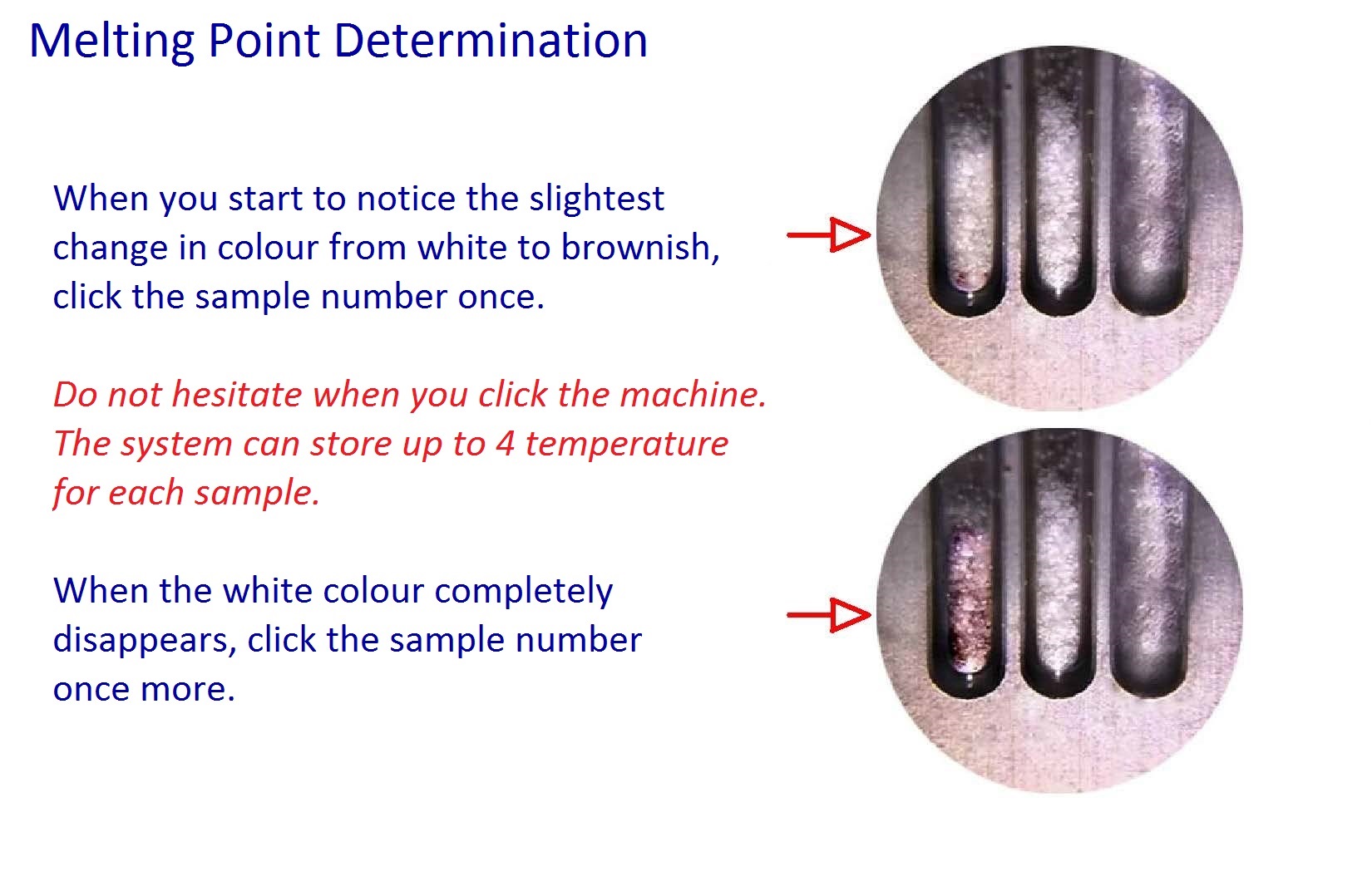 Melting Point Determination

When you start to notice the slightest change in colour from white to brownish, click the sample number once.

Do not hesitate when you click the machine. The system can store up to 4 temperature for each sample.

When the white colour completely disappears, click the sample number once more.